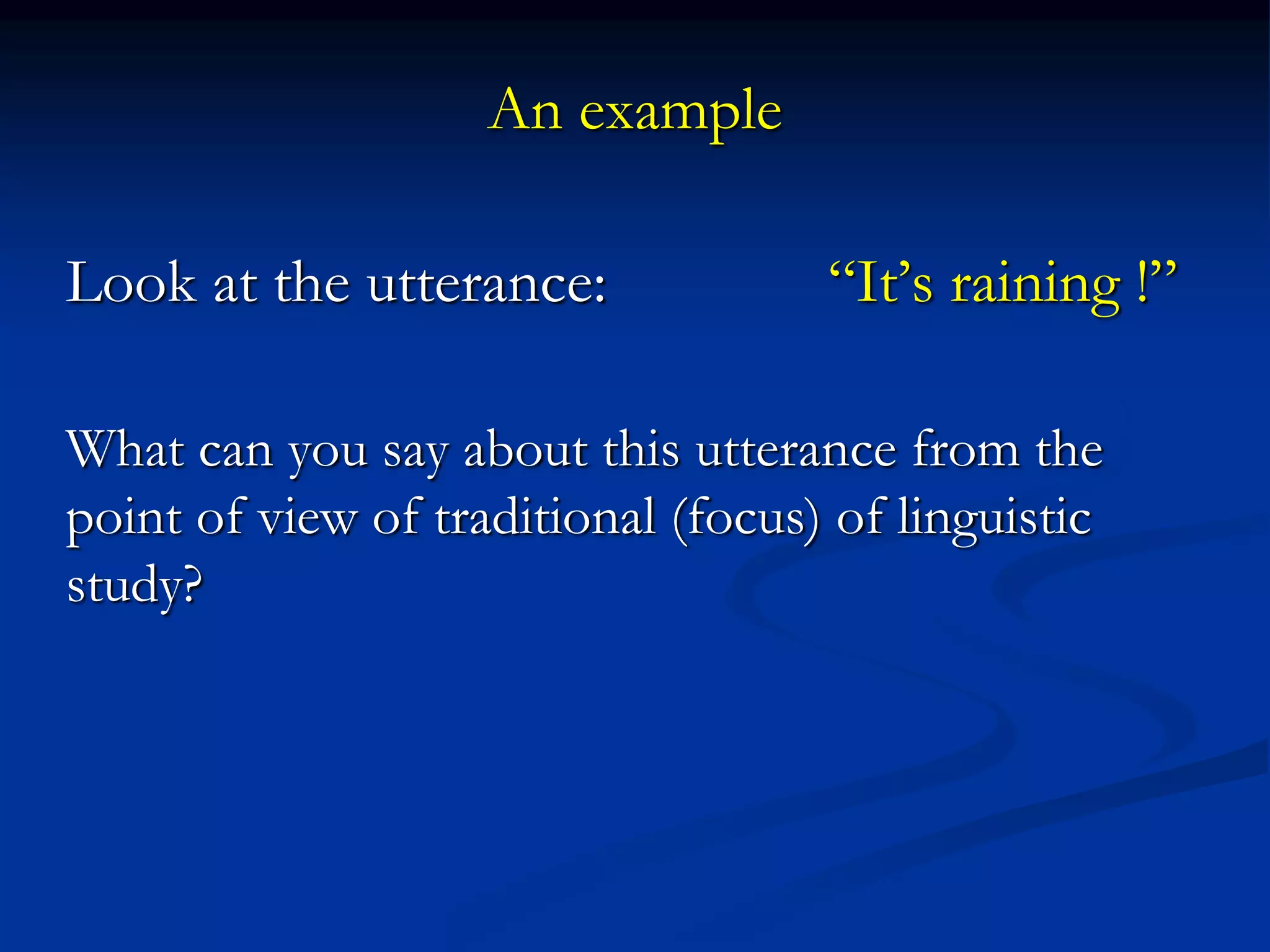 An example

Look at the utterance: “It’s raining !”

What can you say about this utterance from the point of view of traditional (focus) of linguistic study?